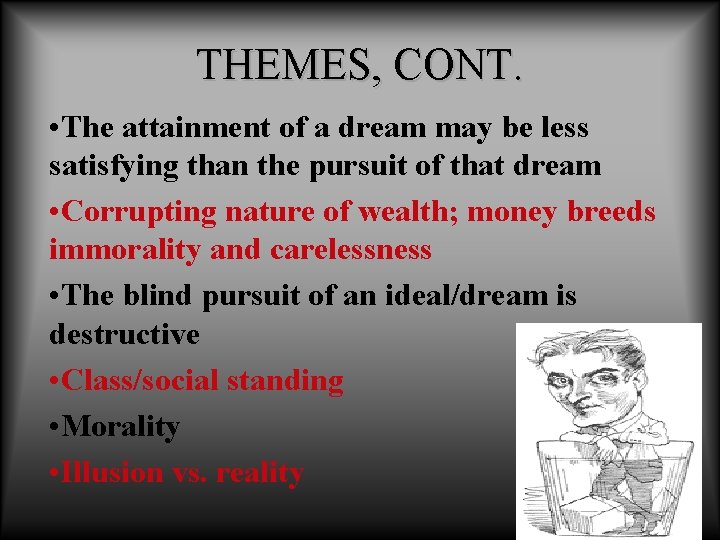 THEMES, CONT.

•The attainment of a dream may be less satisfying than the pursuit of that dream

•Corrupting nature of wealth; money breeds immorality and carelessness

•The blind pursuit of an ideal/dream is destructive

•Class/social standing

•Morality

•Illusion vs. reality